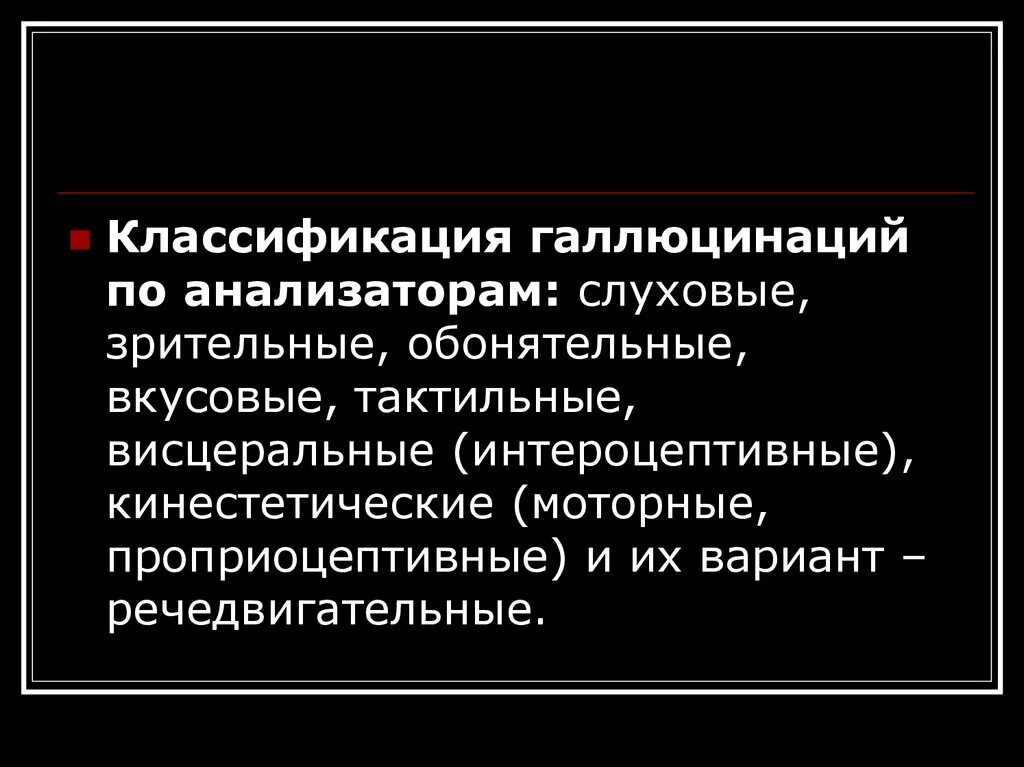 Классификация галлюцинаций по анализаторам: слуховые, зрительные, обонятельные, вкусовые, тактильные, висцеральные (интероцептивные), кинестетические (моторные, проприоцептивные) и их вариант – речедвигательные.